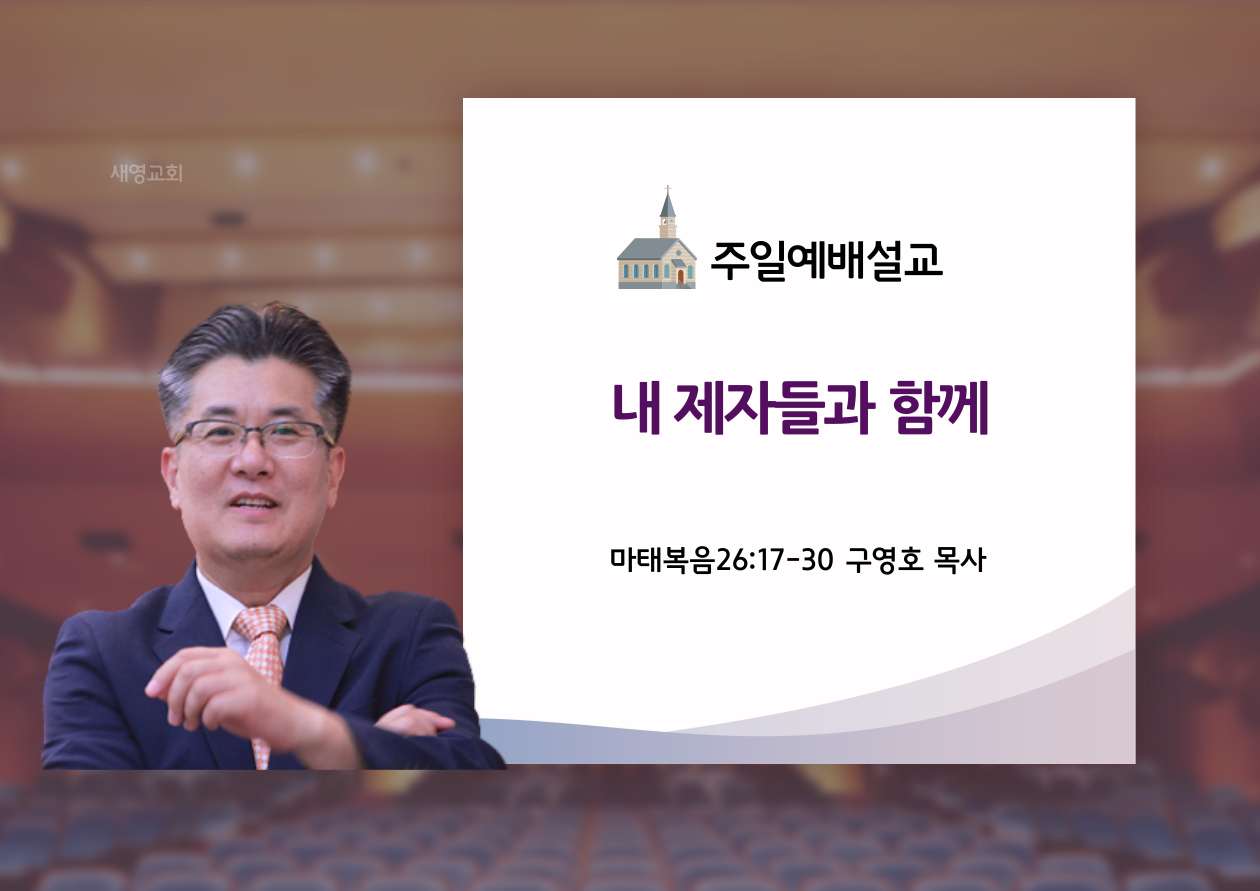 새영교회

주일예배설교

내 제자들과 함께

마태복음26:17-30 구영호 목사